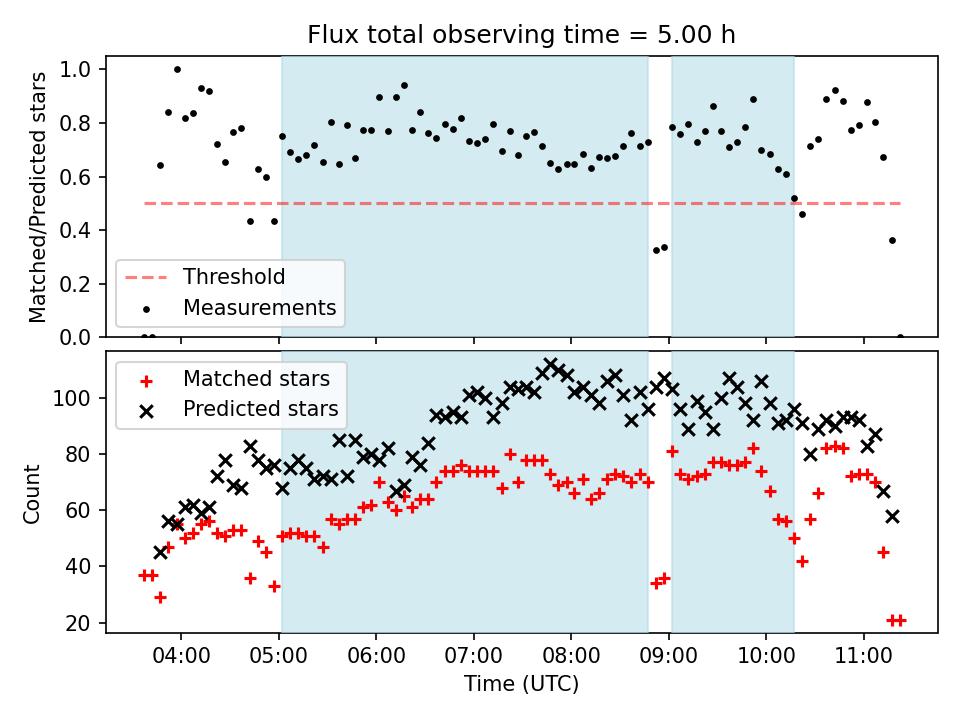 Flux total observing time = 5.00 h

Matched/Predicted stars

1.0
0.8
0.6
0.4
0.2
0.0

Threshold
Measurements

Matched stars
Predicted stars

Count

100
80
60
40
20

04:00
05:00
06:00
07:00
08:00
09:00
10:00
11:00

Time (UTC)